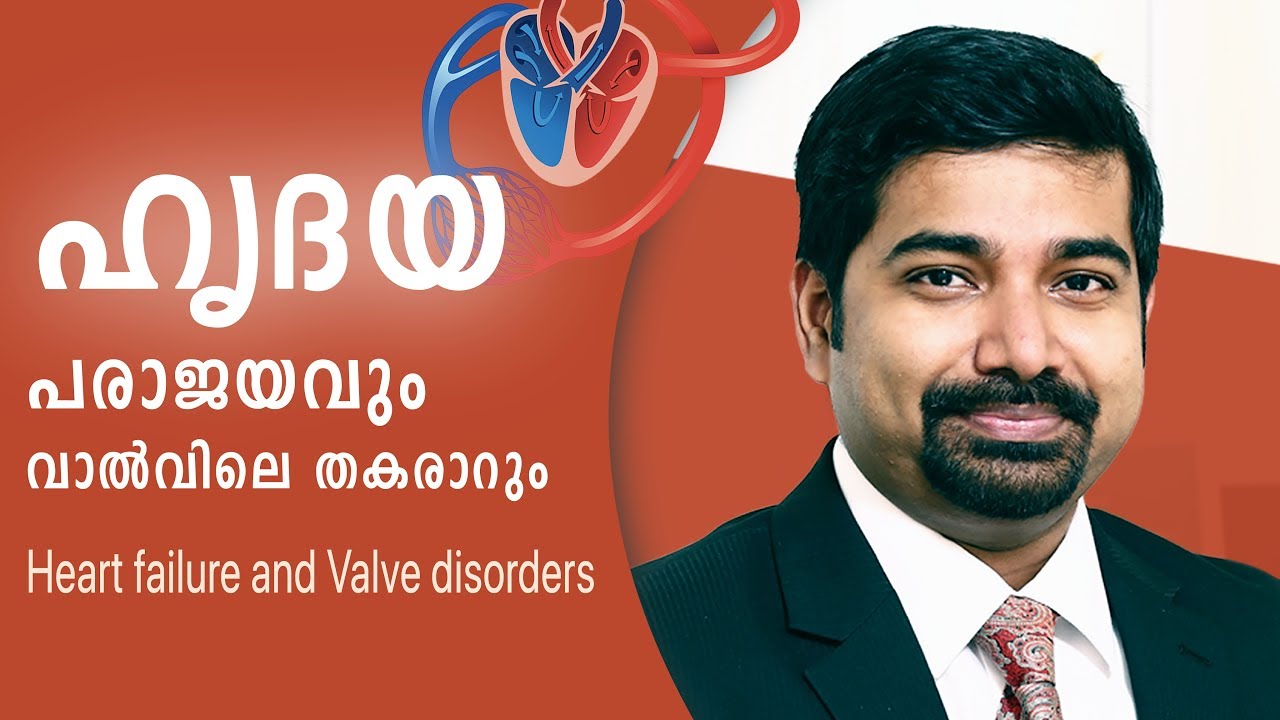 ഹൃദയ

പരാജയവും
വാൽവിലെ തകരാറും

Heart failure and Valve disorders